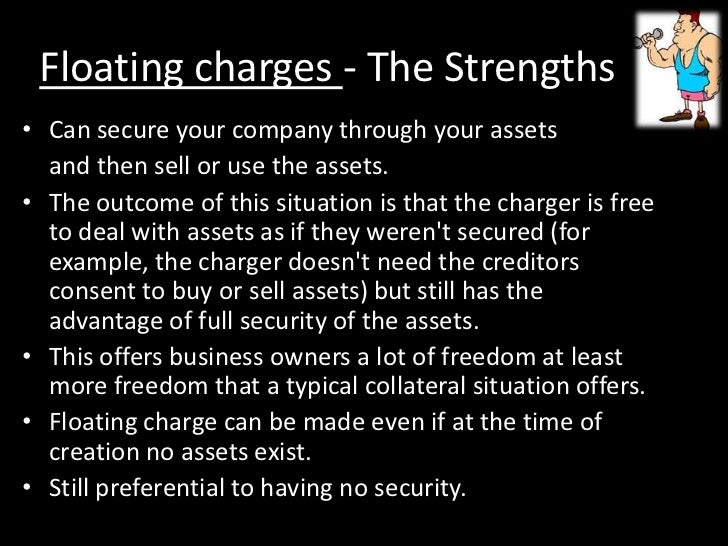 Floating charges - The Strengths

• Can secure your company through your assets and then sell or use the assets.
• The outcome of this situation is that the charger is free to deal with assets as if they weren't secured (for example, the charger doesn't need the creditors consent to buy or sell assets) but still has the advantage of full security of the assets.
• This offers business owners a lot of freedom at least more freedom that a typical collateral situation offers.
• Floating charge can be made even if at the time of creation no assets exist.
• Still preferential to having no security.